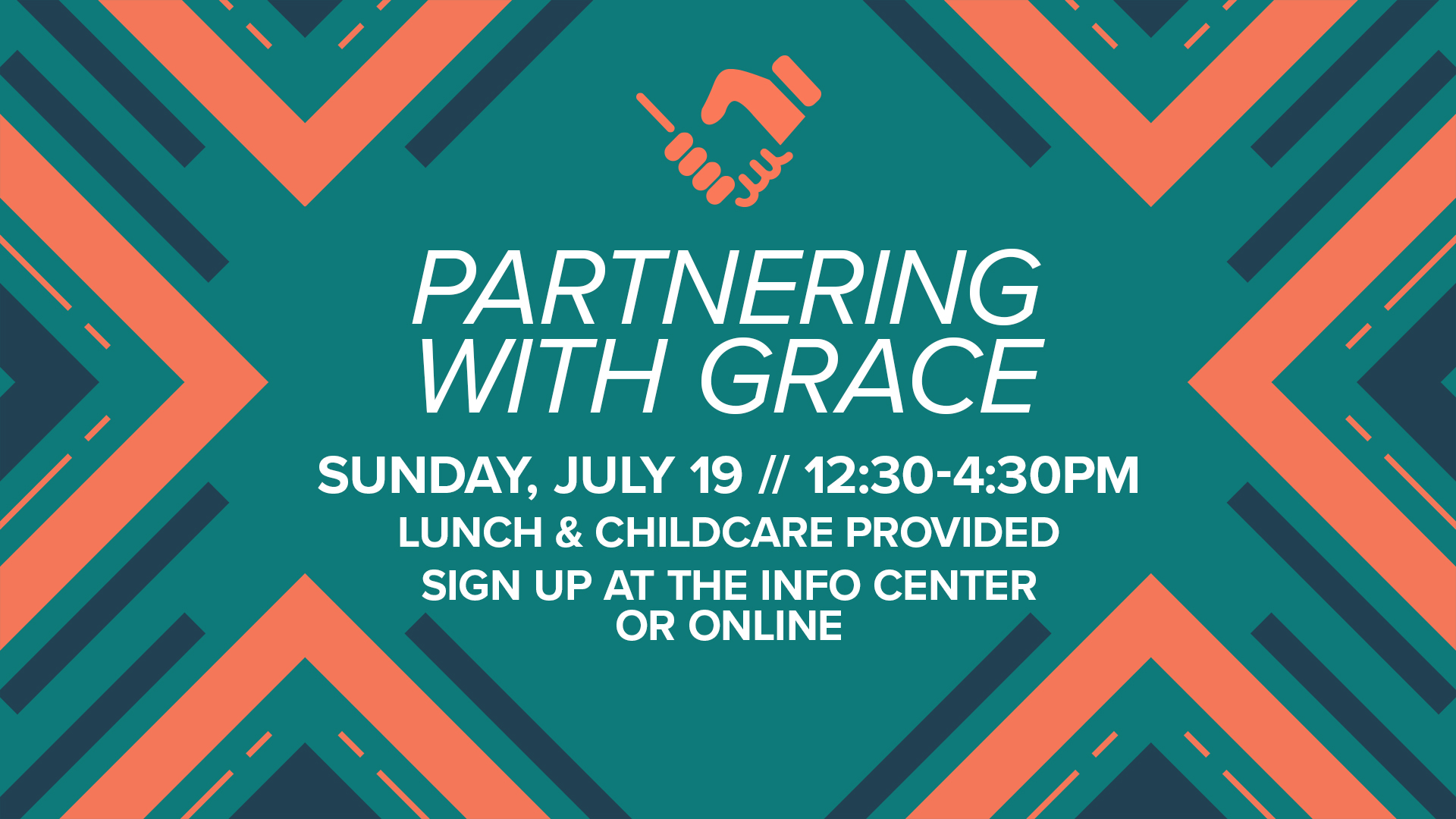 PARTNERING WITH GRACE

SUNDAY, JULY 19 // 12:30-4:30PM

LUNCH & CHILDCARE PROVIDED

SIGN UP AT THE INFO CENTER OR ONLINE